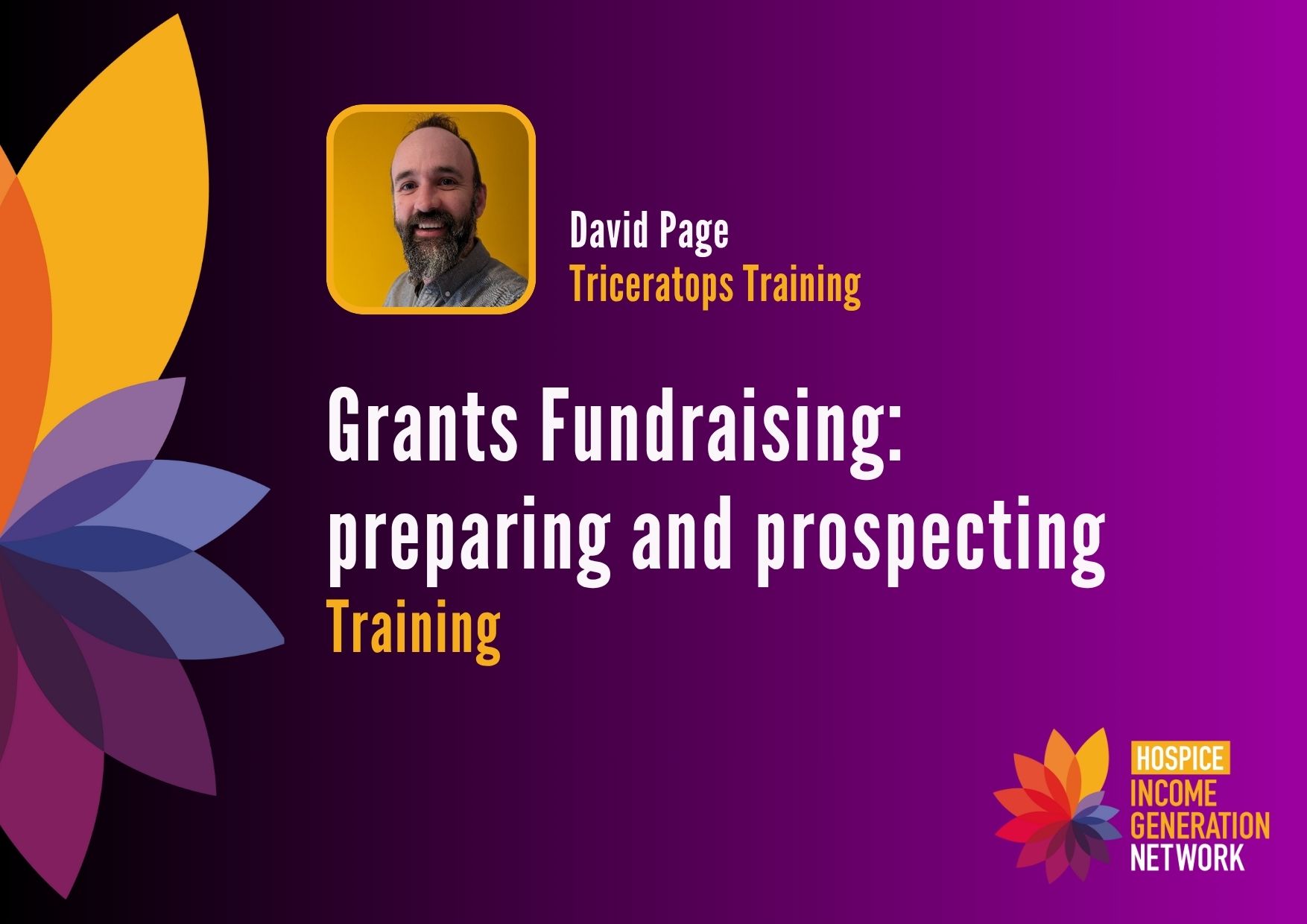 David Page
Triceratops Training

Grants Fundraising: preparing and prospecting
Training

HOSPICE
INCOME
GENERATION
NETWORK